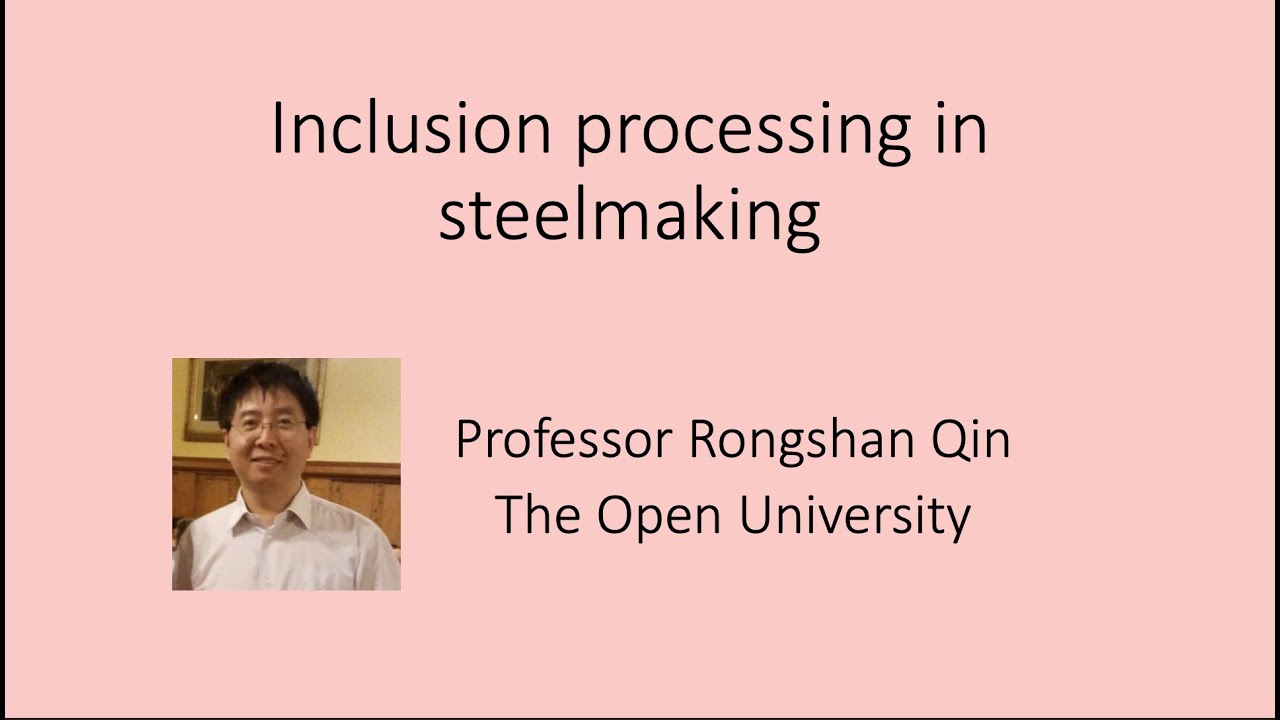 Inclusion processing in steelmaking

Professor Rongshan Qin
The Open University